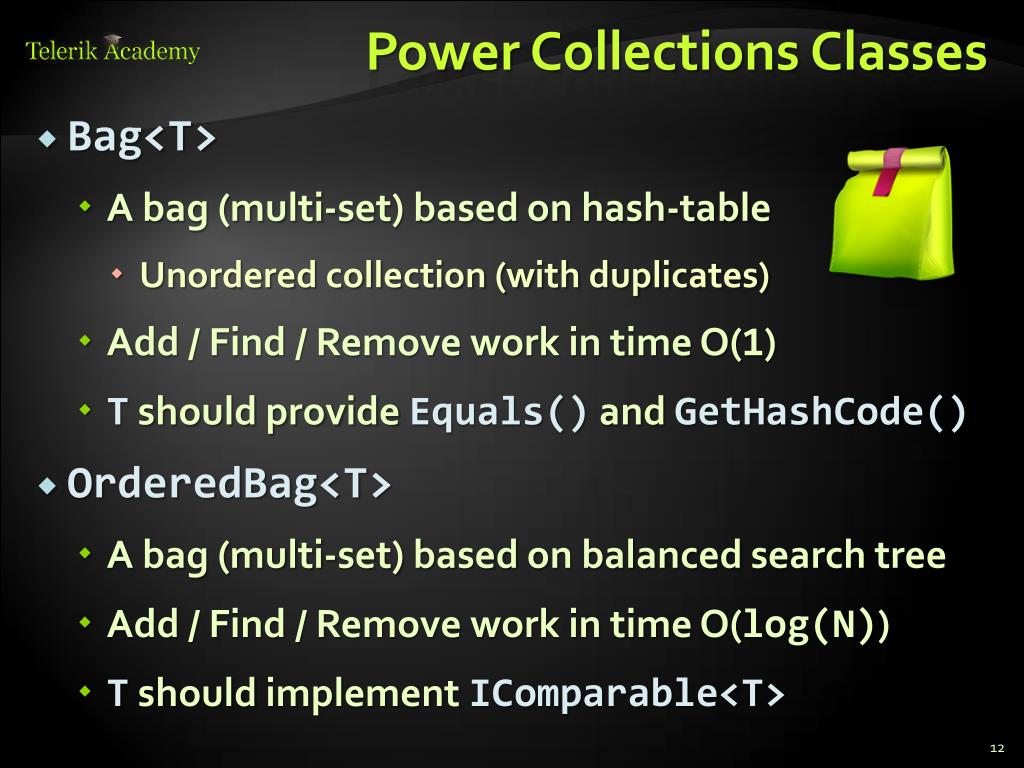 Telerik Academy

Power Collections Classes

Bag<T>

A bag (multi-set) based on hash-table

Unordered collection (with duplicates)

Add / Find / Remove work in time O(1)

T should provide Equals() and GetHashCode()

OrderedBag<T>

A bag (multi-set) based on balanced search tree

Add / Find / Remove work in time O(log(N))

T should implement IComparable<T>

12